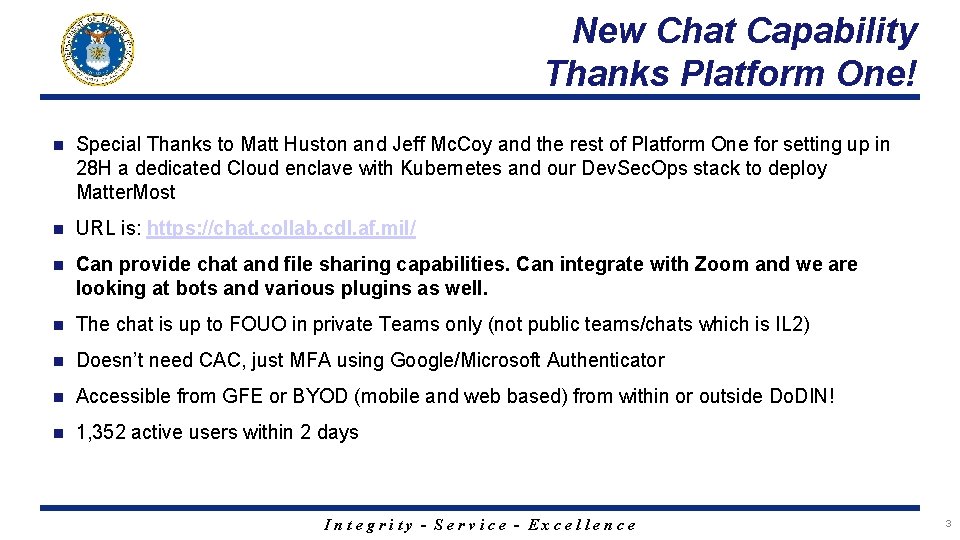 New Chat Capability
Thanks Platform One!

Special Thanks to Matt Huston and Jeff McCoy and the rest of Platform One for setting up in 28H a dedicated Cloud enclave with Kubernetes and our DevSecOps stack to deploy MatterMost

URL is: https://chat.collab.cdl.af.mil/

Can provide chat and file sharing capabilities. Can integrate with Zoom and we are looking at bots and various plugins as well.

The chat is up to FOUO in private Teams only (not public teams/chats which is IL2)

Doesn't need CAC, just MFA using Google/Microsoft Authenticator

Accessible from GFE or BYOD (mobile and web based) from within or outside DoDIN!

1,352 active users within 2 days

Integrity - Service - Excellence

3